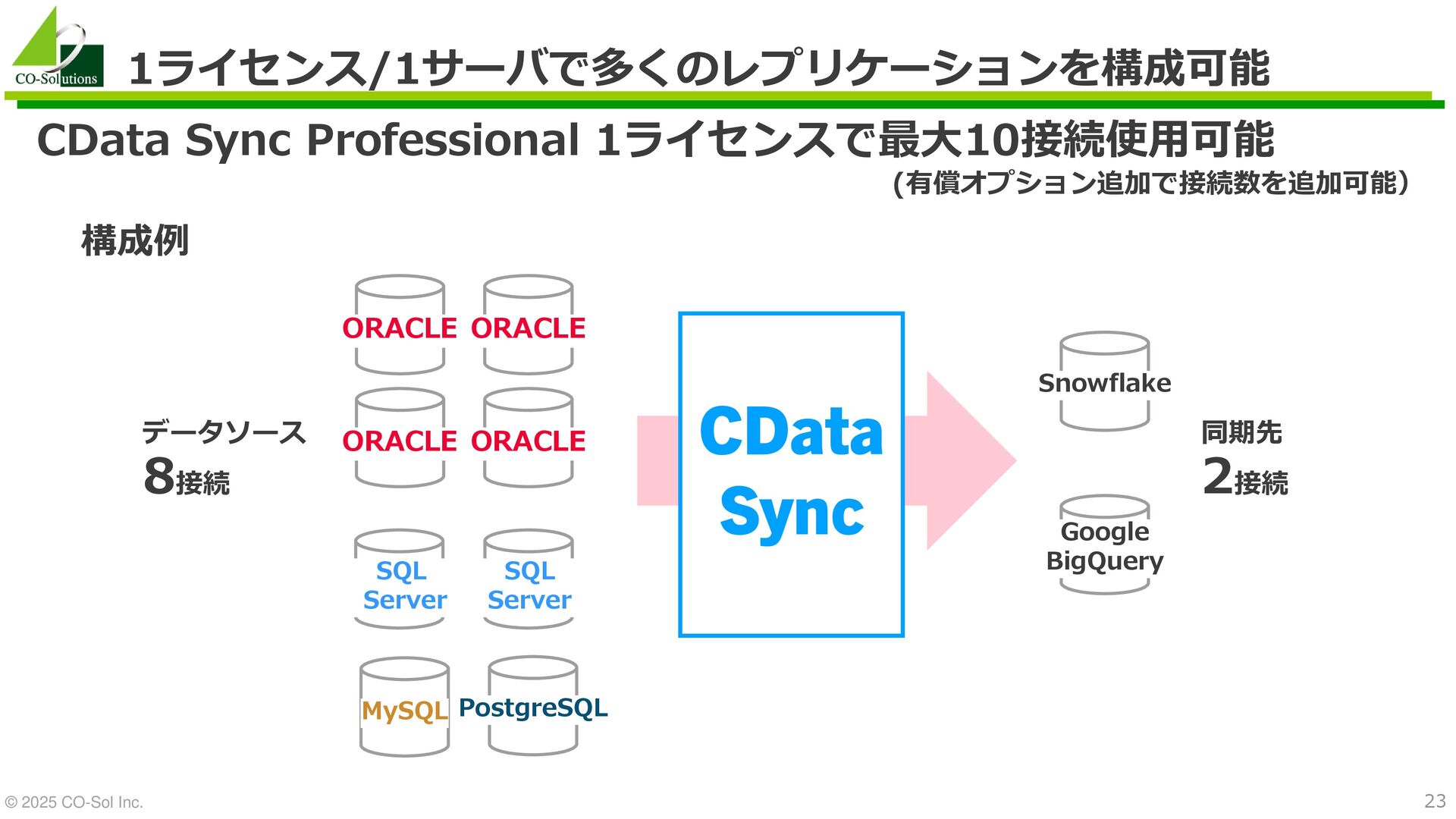 CO-Solutions

1ライセンス/1サーバで多くのレプリケーションを構成可能

CData Sync Professional 1ライセンスで最大10接続使用可能

(有償オプション追加で接続数を追加可能)

構成例

データソース
8接続

ORACLE ORACLE
ORACLE ORACLE
SQL Server SQL Server
MySQL PostgreSQL

CData Sync

Snowflake
Google BigQuery

同期先
2接続

© 2025 CO-Sol Inc.

23